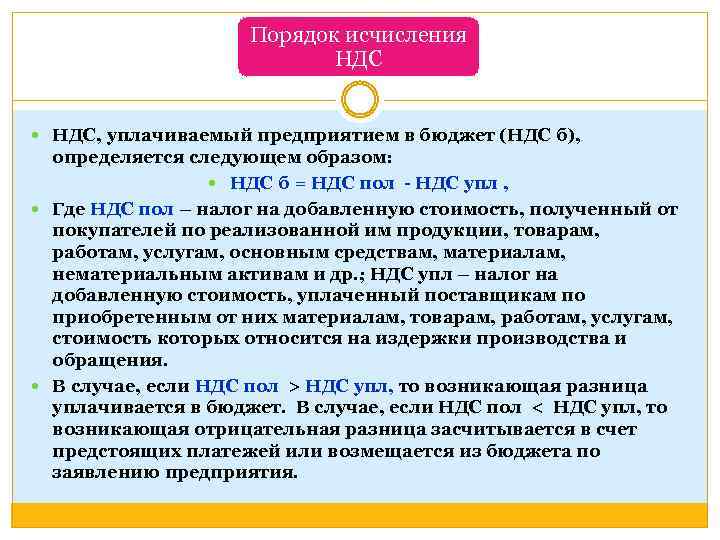 Порядок исчисления НДС

НДС, уплачиваемый предприятием в бюджет (НДС б), определяется следующем образом:

НДС б = НДС пол - НДС упл ,

Где НДС пол – налог на добавленную стоимость, полученный от покупателей по реализованной им продукции, товарам, работам, услугам, основным средствам, материалам, нематериальным активам и др.; НДС упл – налог на добавленную стоимость, уплаченный поставщикам по приобретенным от них материалам, товарам, работам, услугам, стоимость которых относится на издержки производства и обращения.

В случае, если НДС пол > НДС упл, то возникающая разница уплачивается в бюджет. В случае, если НДС пол < НДС упл, то возникающая отрицательная разница засчитывается в счет предстоящих платежей или возмещается из бюджета по заявлению предприятия.